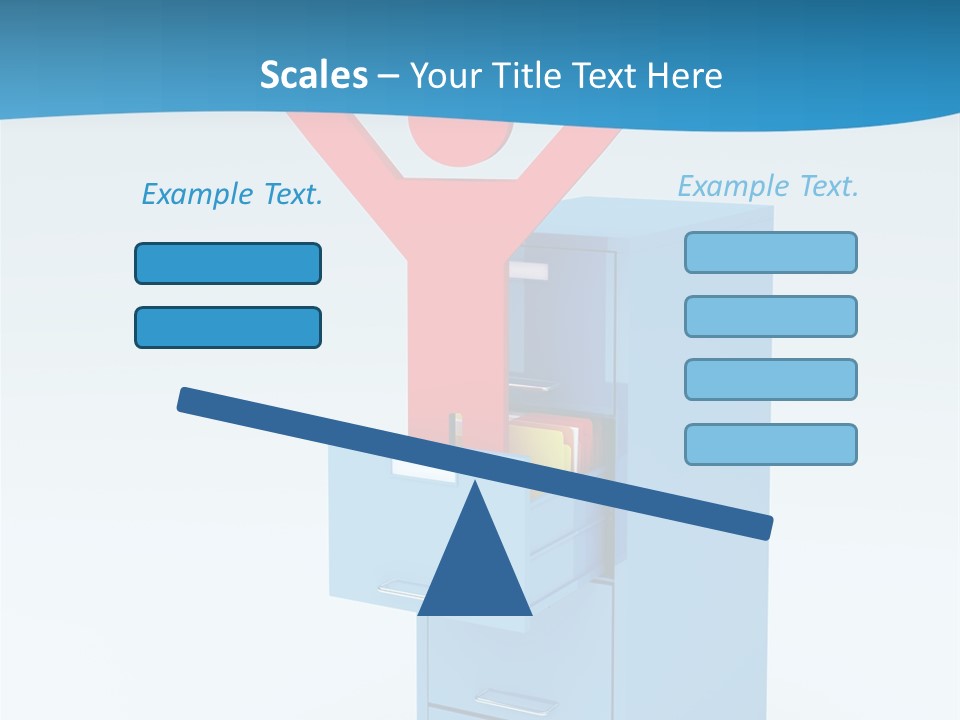 Scales – Your Title Text Here

Example Text.

Example Text.